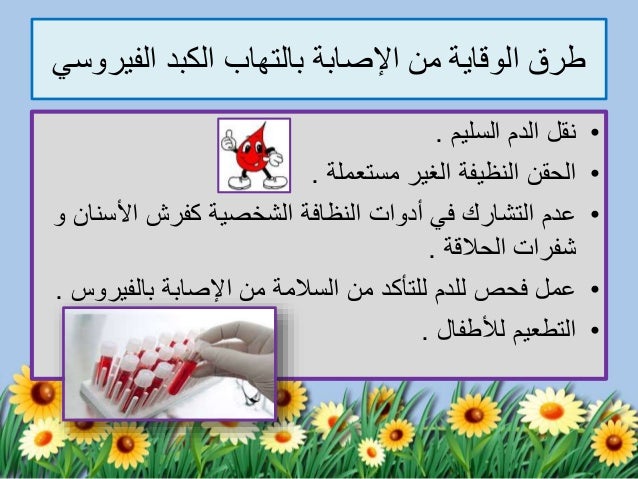 طرق الوقاية من الإصابة بالتهاب الكبد الفيروسي

• نقل الدم السليم .
• الحقن النظيفة الغير مستعملة .
• عدم التشارك في أدوات النظافة الشخصية كفرش الأسنان و شفرات الحلاقة .
• عمل فحص للدم للتأكد من السلامة من الإصابة بالفيروس .
• التطعيم للأطفال .